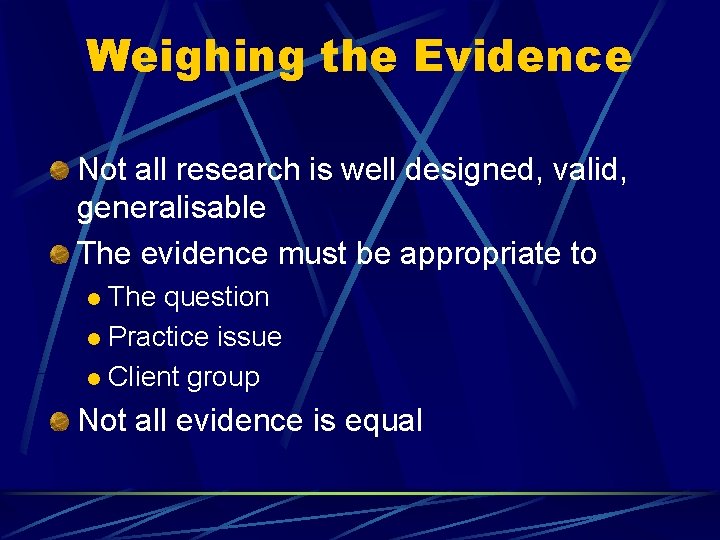 Weighing the Evidence

Not all research is well designed, valid, generalisable

The evidence must be appropriate to

The question

Practice issue

Client group

Not all evidence is equal